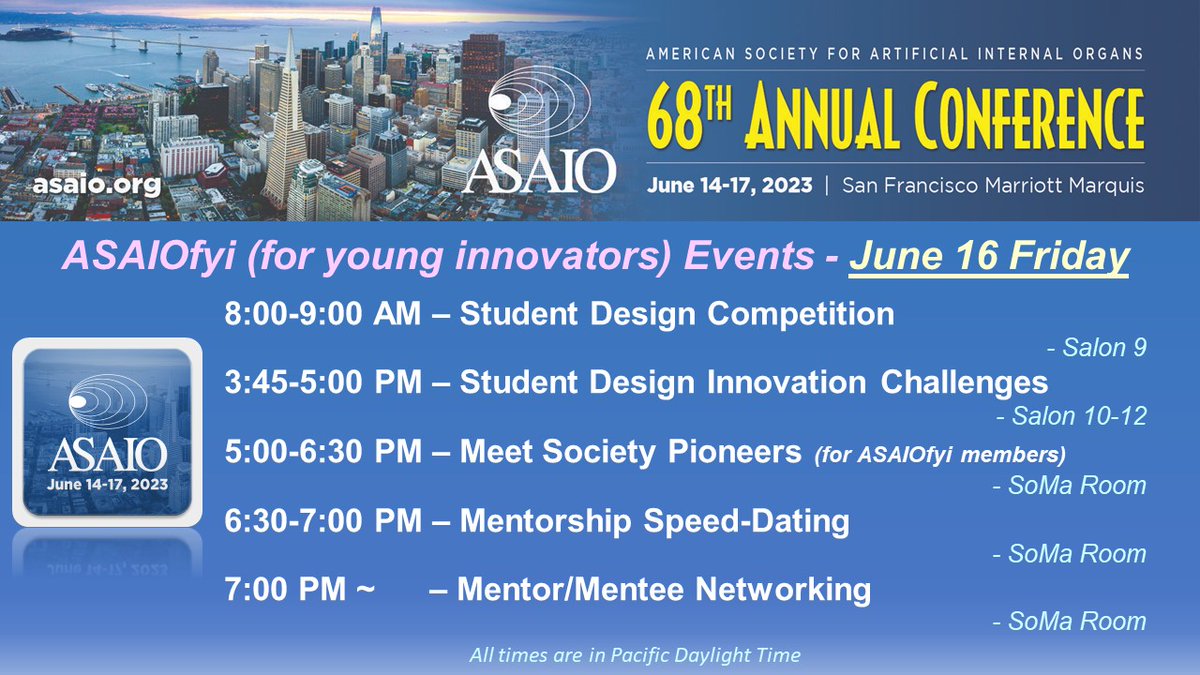 asaio.org

ASAIO

AMERICAN SOCIETY FOR ARTIFICIAL INTERNAL ORGANS

68TH ANNUAL CONFERENCE

June 14-17, 2023 | San Francisco Marriott Marquis

ASAIOfyi (for young innovators) Events - June 16 Friday

ASAIO
June 14-17, 2023

8:00-9:00 AM – Student Design Competition
- Salon 9

3:45-5:00 PM – Student Design Innovation Challenges
- Salon 10-12

5:00-6:30 PM – Meet Society Pioneers (for ASAIOfyi members)
- SoMa Room

6:30-7:00 PM – Mentorship Speed-Dating
- SoMa Room

7:00 PM ~ – Mentor/Mentee Networking
- SoMa Room

All times are in Pacific Daylight Time